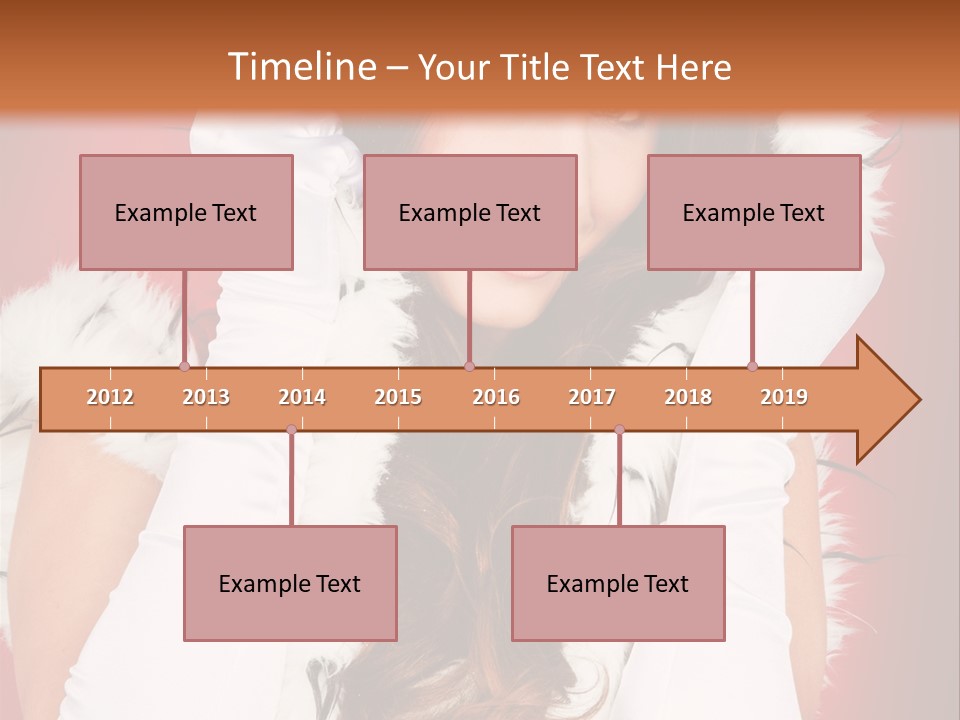 Timeline – Your Title Text Here

Example Text

Example Text

Example Text

2012 2013 2014 2015 2016 2017 2018 2019

Example Text

Example Text